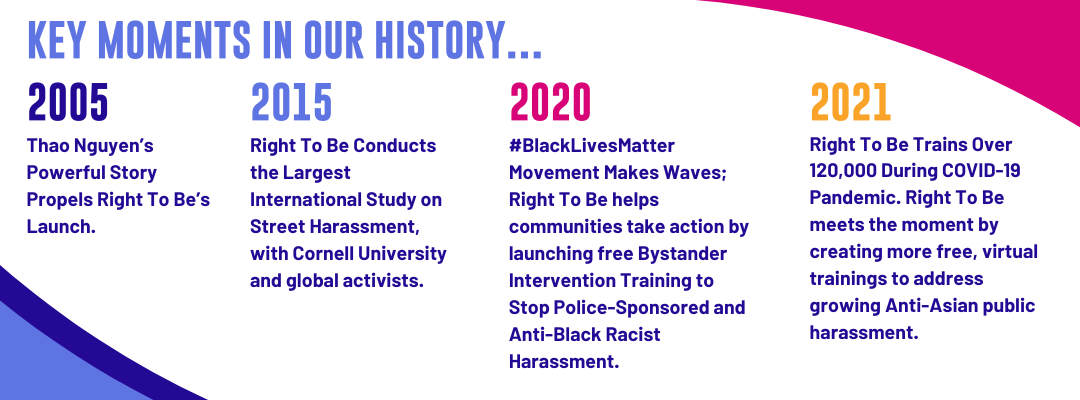 KEY MOMENTS IN OUR HISTORY...

2005

Thao Nguyen's Powerful Story Propels Right To Be's Launch.

2015

Right To Be Conducts the Largest International Study on Street Harassment, with Cornell University and global activists.

2020

#BlackLivesMatter Movement Makes Waves; Right To Be helps communities take action by launching free Bystander Intervention Training to Stop Police-Sponsored and Anti-Black Racist Harassment.

2021

Right To Be Trains Over 120,000 During COVID-19 Pandemic. Right To Be meets the moment by creating more free, virtual trainings to address growing Anti-Asian public harassment.